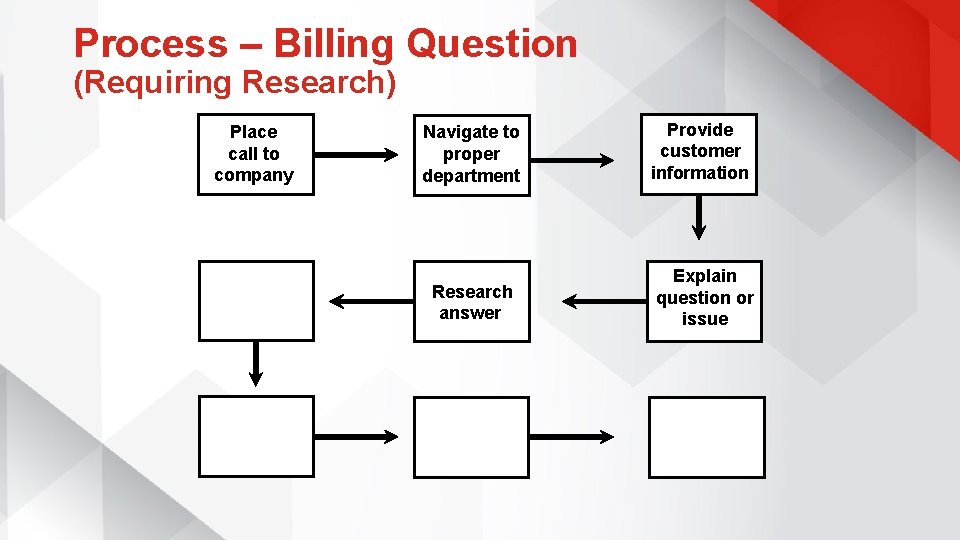 Process – Billing Question
(Requiring Research)

Place call to company

Navigate to proper department

Provide customer information

Explain question or issue

Research answer